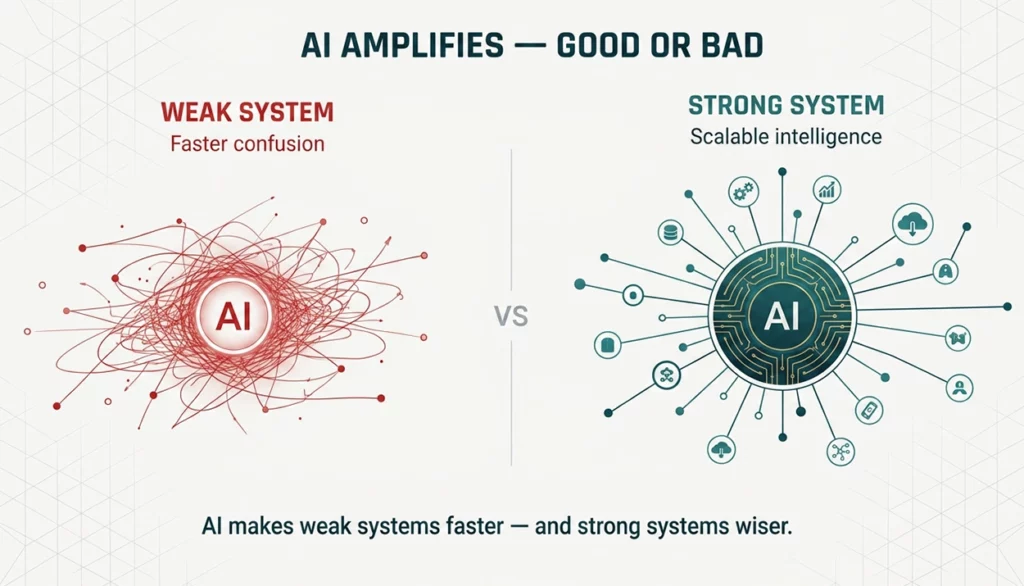 AI AMPLIFIES — GOOD OR BAD

WEAK SYSTEM
Faster confusion

AI

VS

STRONG SYSTEM
Scalable intelligence

AI

AI makes weak systems faster — and strong systems wiser.